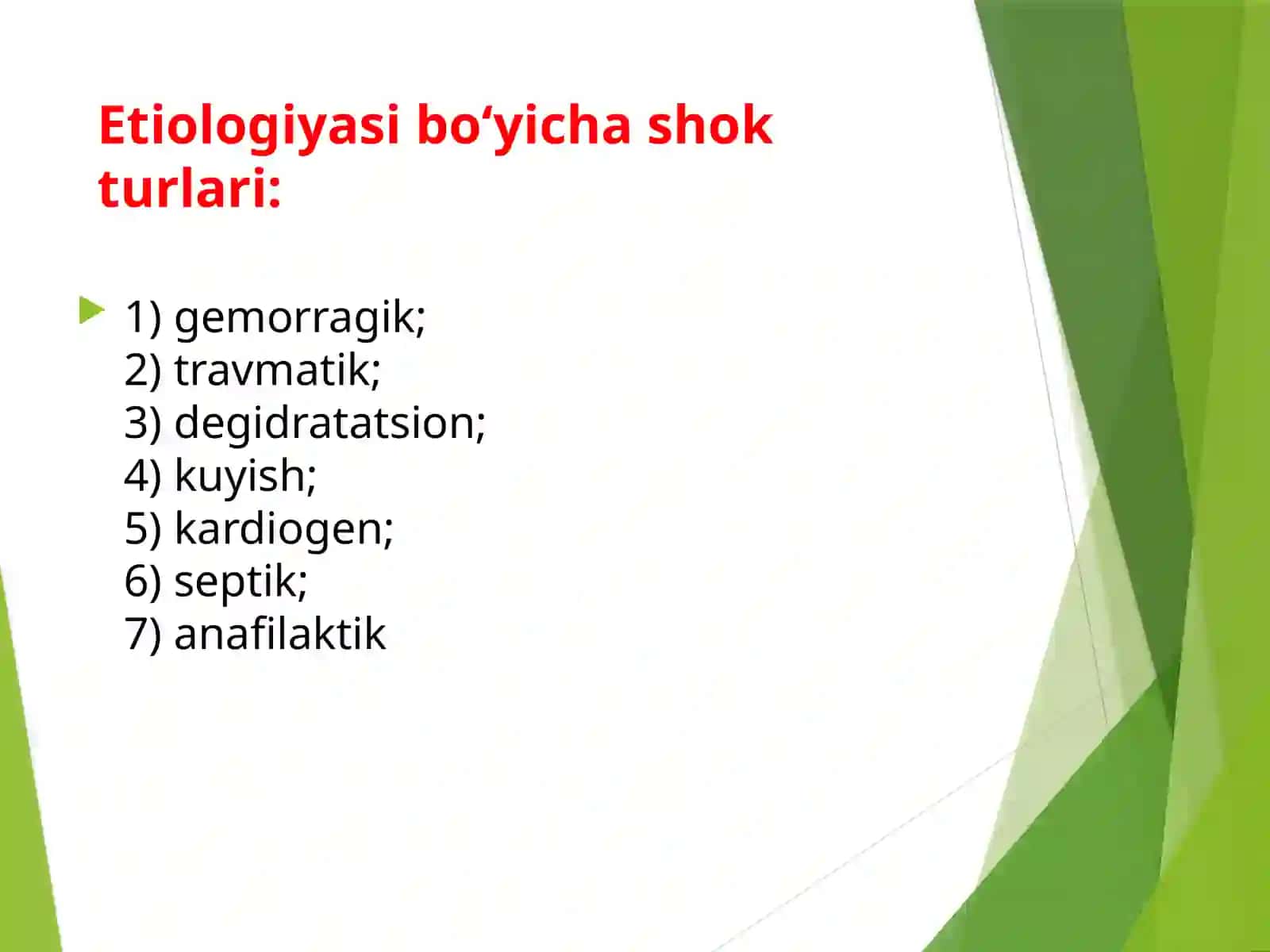 Etiologiyasi bo‘yicha shok turlari:

1) gemorragik;
2) travmatik;
3) degidratatsion;
4) kuyish;
5) kardiogen;
6) septik;
7) anafilaktik